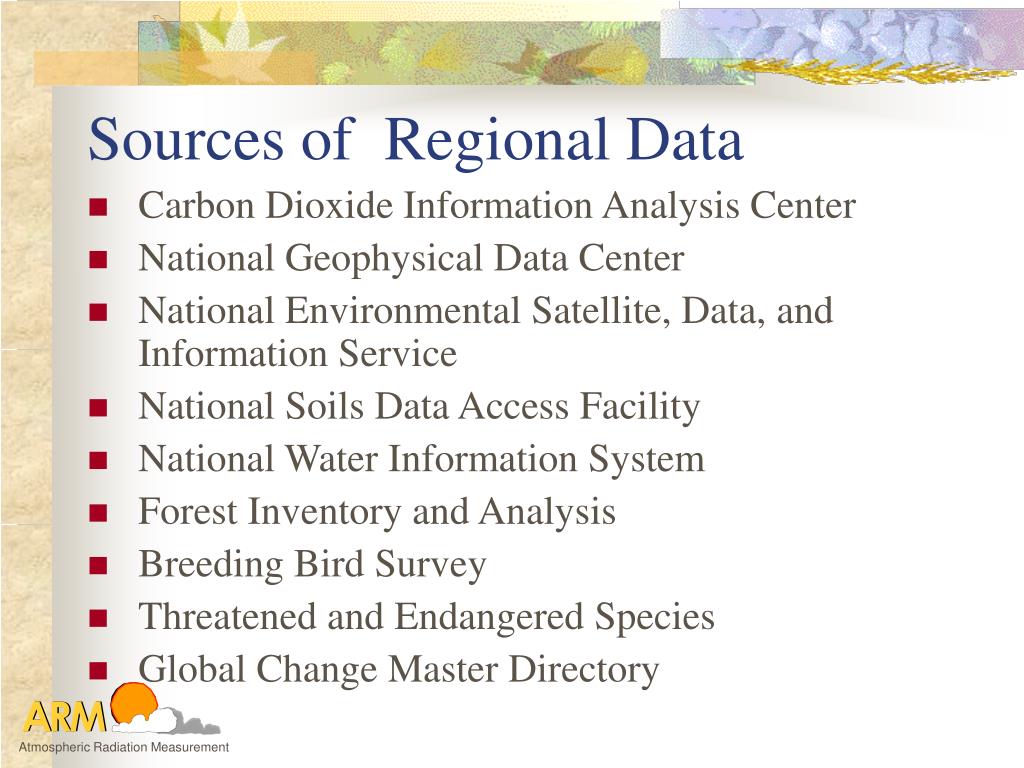 Sources of Regional Data

- Carbon Dioxide Information Analysis Center
- National Geophysical Data Center
- National Environmental Satellite, Data, and Information Service
- National Soils Data Access Facility
- National Water Information System
- Forest Inventory and Analysis
- Breeding Bird Survey
- Threatened and Endangered Species
- Global Change Master Directory

ARM
Atmospheric Radiation Measurement